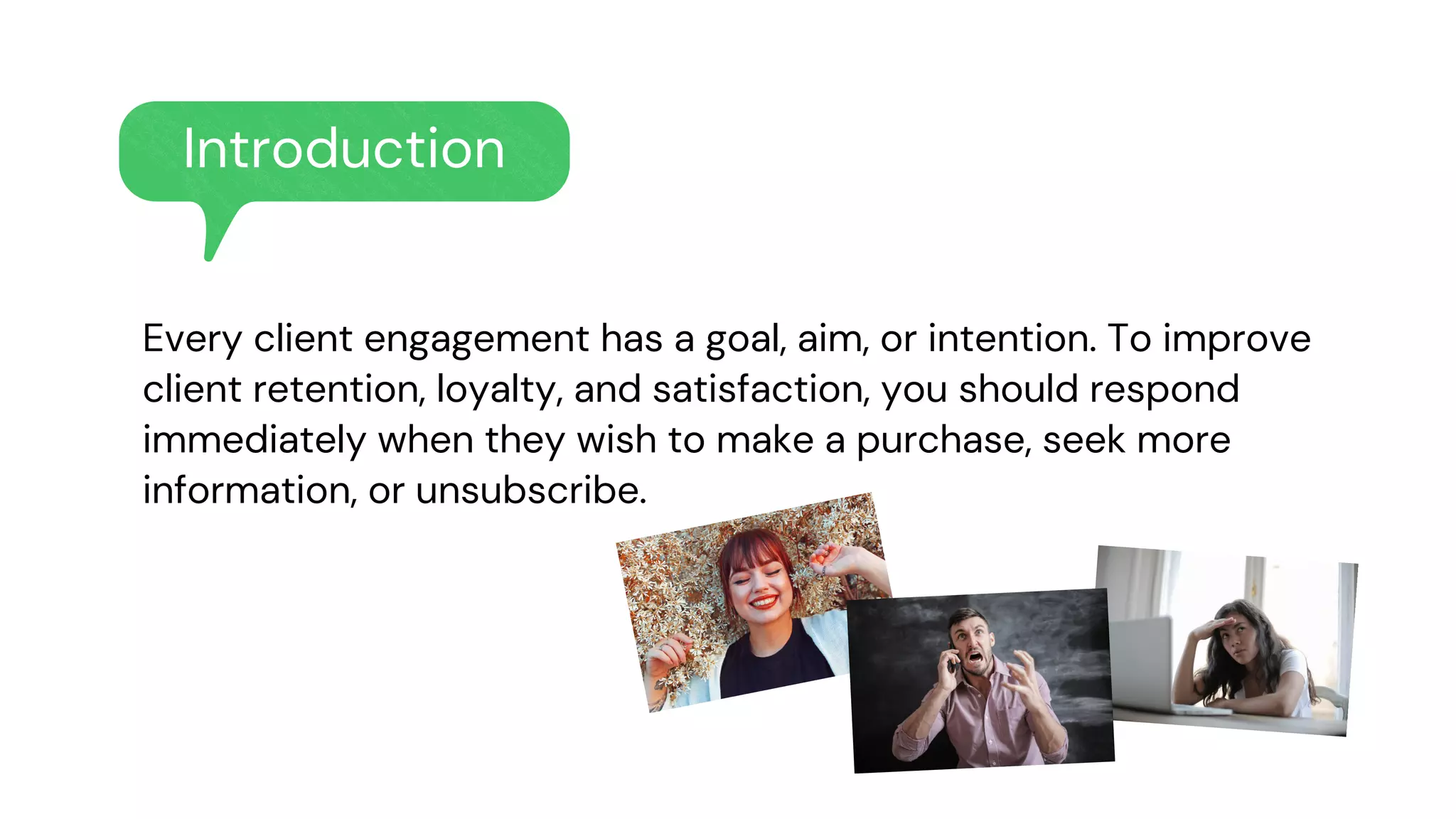 Introduction

Every client engagement has a goal, aim, or intention. To improve client retention, loyalty, and satisfaction, you should respond immediately when they wish to make a purchase, seek more information, or unsubscribe.